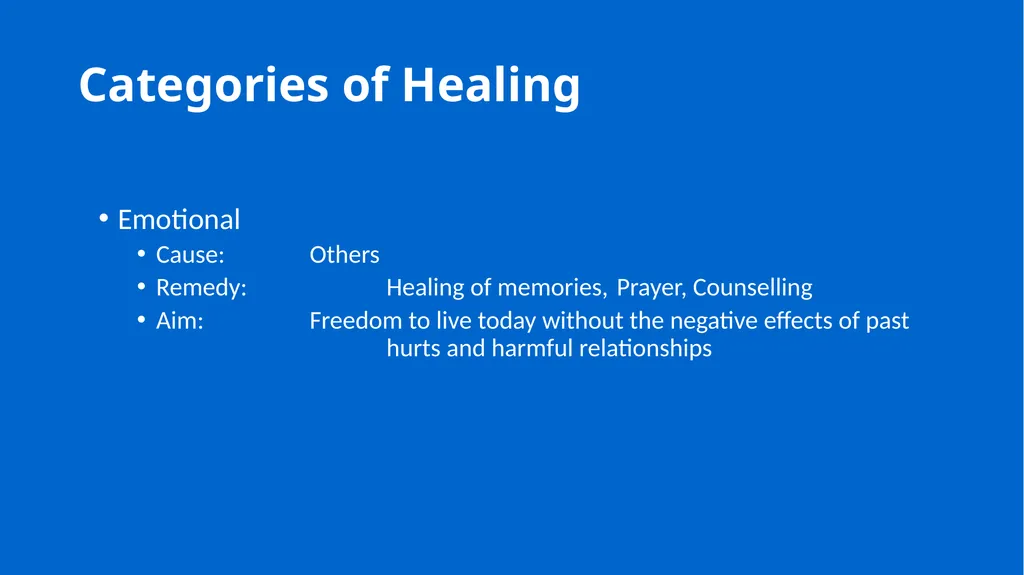 Categories of Healing

• Emotional
  • Cause: Others
  • Remedy: Healing of memories, Prayer, Counselling
  • Aim: Freedom to live today without the negative effects of past hurts and harmful relationships